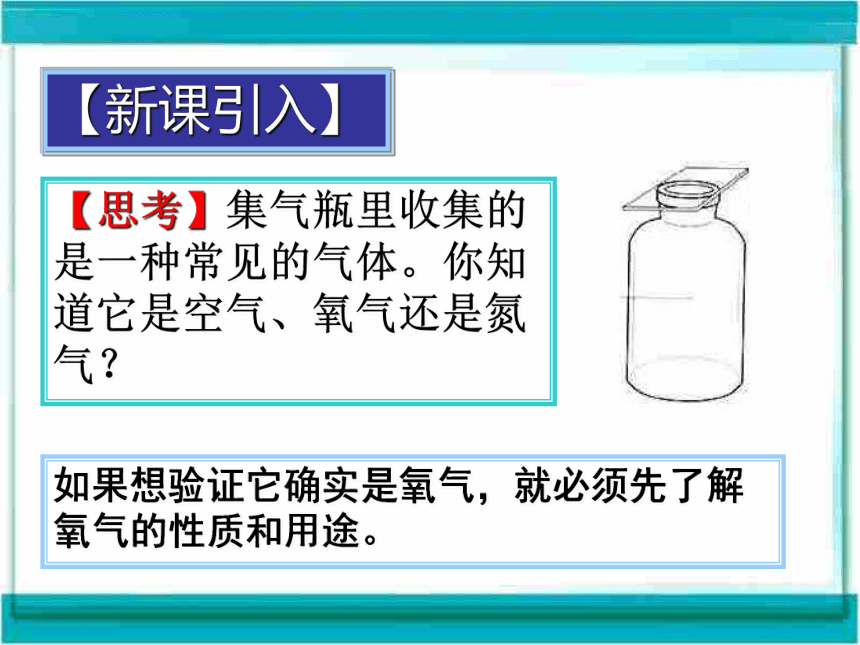 【新课引入】

【思考】集气瓶里收集的是一种常见的气体。你知道它是空气、氧气还是氮气？

如果想验证它确实是氧气，就必须先了解氧气的性质和用途。